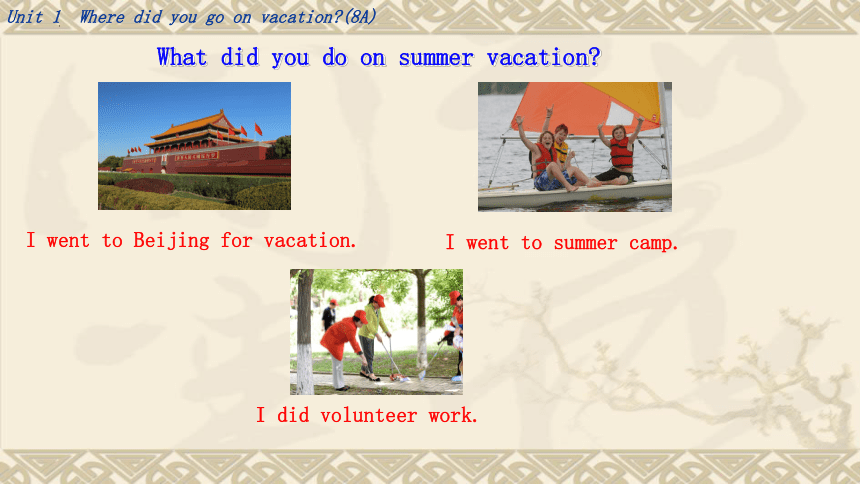 Unit 1 Where did you go on vacation?(8A)

What did you do on summer vacation?

I went to Beijing for vacation.

I went to summer camp.

I did volunteer work.